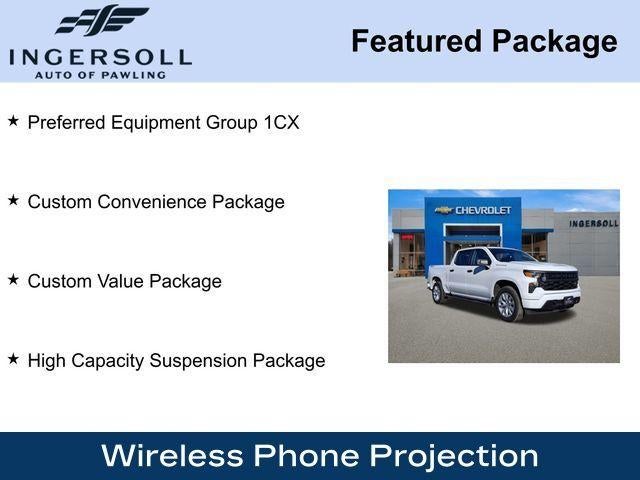 INGERSOLL
AUTO OF PAWLING

Featured Package

★ Preferred Equipment Group 1CX

★ Custom Convenience Package

★ Custom Value Package

★ High Capacity Suspension Package

CHEVROLET

INGERSOLL

Wireless Phone Projection